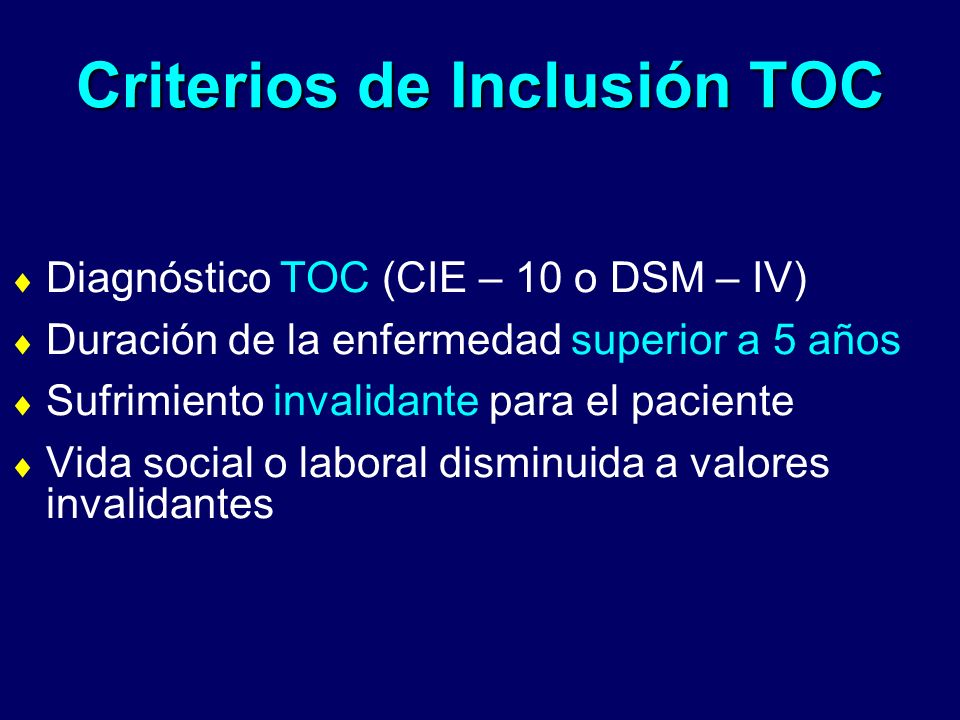 Criterios de Inclusión TOC

♦ Diagnóstico TOC (CIE – 10 o DSM – IV)
♦ Duración de la enfermedad superior a 5 años
♦ Sufrimiento invalidante para el paciente
♦ Vida social o laboral disminuida a valores invalidantes